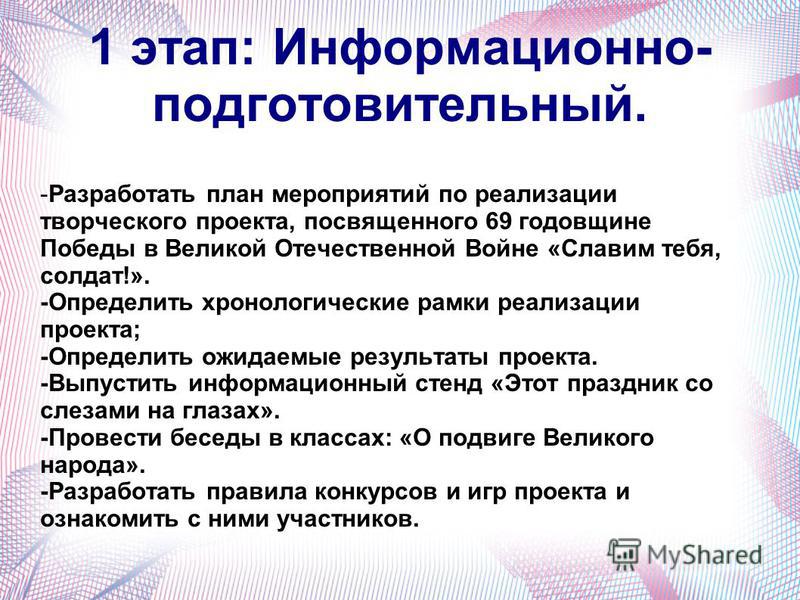 1 этап: Информационно-подготовительный.

-Разработать план мероприятий по реализации творческого проекта, посвященного 69 годовщине Победы в Великой Отечественной Войне «Славим тебя, солдат!».
-Определить хронологические рамки реализации проекта;
-Определить ожидаемые результаты проекта.
-Выпустить информационный стенд «Этот праздник со слезами на глазах».
-Провести беседы в классах: «О подвиге Великого народа».
-Разработать правила конкурсов и игр проекта и ознакомить с ними участников.

MyShared